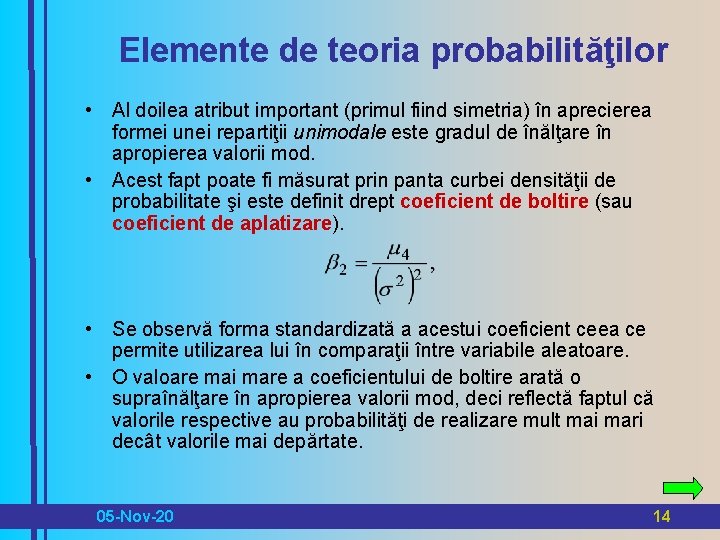 Elemente de teoria probabilităţilor

• Al doilea atribut important (primul fiind simetria) în aprecierea formei unei repartiţii unimodale este gradul de înălţare în apropierea valorii mod.

• Acest fapt poate fi măsurat prin panta curbei densităţii de probabilitate şi este definit drept coeficient de boltire (sau coeficient de aplatizare).

$\beta_2 = \frac{\mu_4}{\left(\sigma^2\right)^2},$

• Se observă forma standardizată a acestui coeficient ceea ce permite utilizarea lui în comparaţii între variabile aleatoare.

• O valoare mai mare a coeficientului de boltire arată o supraînălţare în apropierea valorii mod, deci reflectă faptul că valorile respective au probabilităţi de realizare mult mai mari decât valorile mai depărtate.

05-Nov-20

14